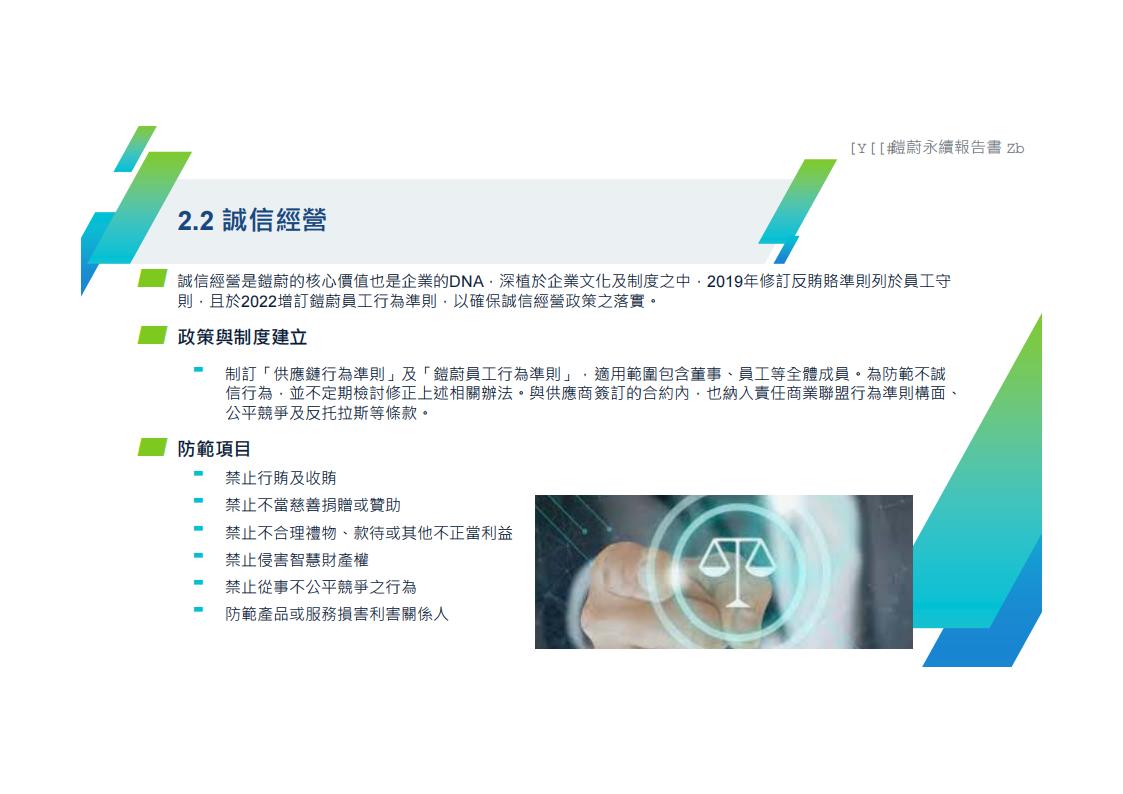 [Y[[#鎧蔚永續報告書 Zb

2.2 誠信經營

誠信經營是鎧蔚的核心價值也是企業的DNA，深植於企業文化及制度之中，2019年修訂反賄賂準則列於員工守則，且於2022增訂鎧蔚員工行為準則，以確保誠信經營政策之落實。

政策與制度建立

制訂「供應鏈行為準則」及「鎧蔚員工行為準則」，適用範圍包含董事、員工等全體成員。為防範不誠信行為，並不定期檢討修正上述相關辦法。與供應商簽訂的合約內，也納入責任商業聯盟行為準則構面、公平競爭及反托拉斯等條款。

防範項目

禁止行賄及收賄
禁止不當慈善捐贈或贊助
禁止不合理禮物、款待或其他不正當利益
禁止侵害智慧財產權
禁止從事不公平競爭之行為
防範產品或服務損害利害關係人